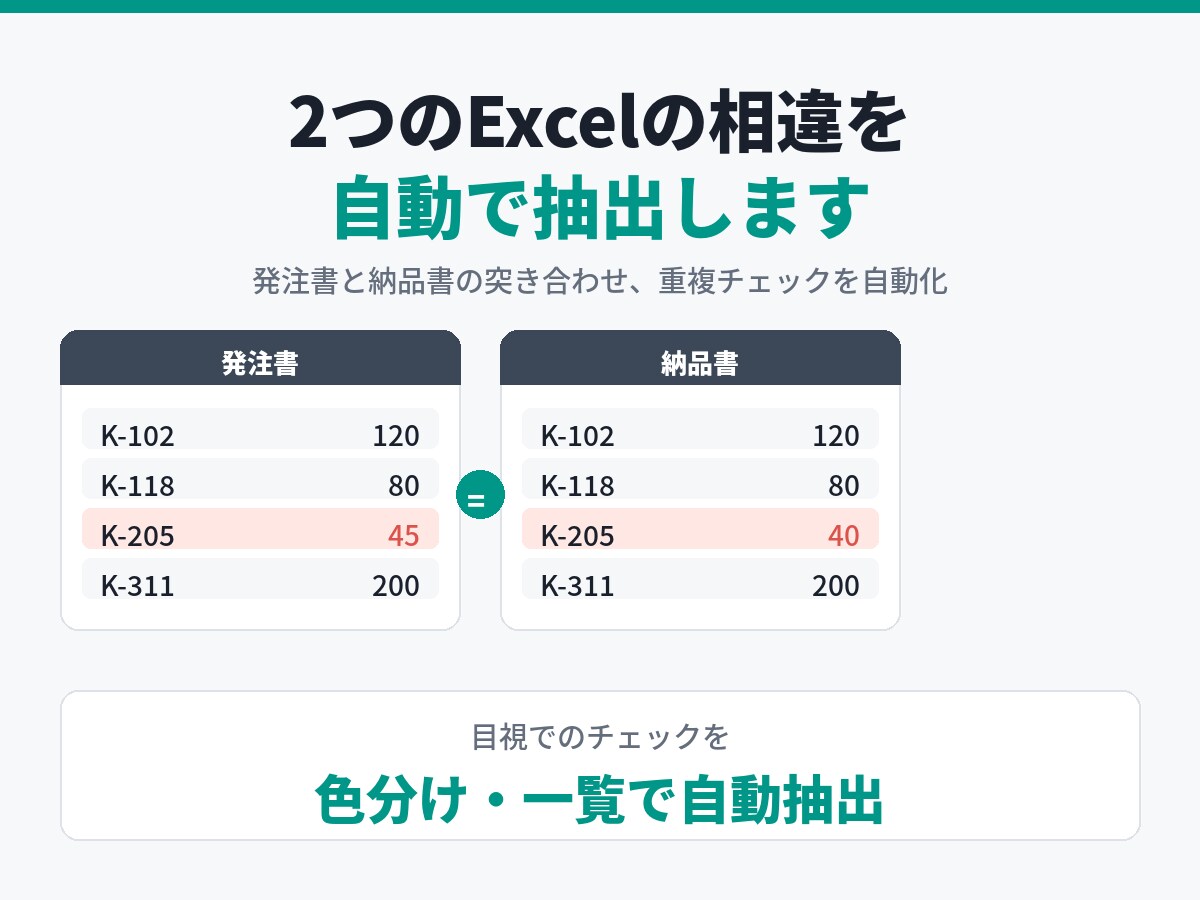 2つのExcelの相違を
自動で抽出します

発注書と納品書の突き合わせ、重複チェックを自動化

発注書

K-102 120
K-118 80
K-205 45
K-311 200

=

納品書

K-102 120
K-118 80
K-205 40
K-311 200

目視でのチェックを
色分け・一覧で自動抽出